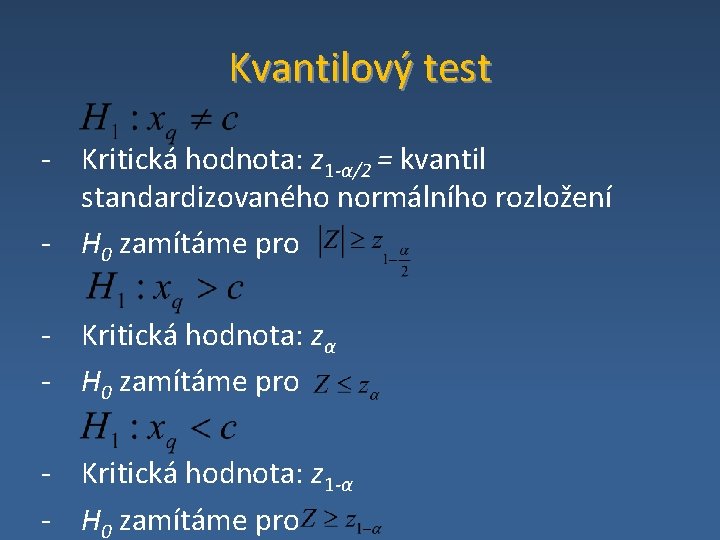 Kvantilový test

$H_1 : x_q \neq c$

- Kritická hodnota: $z_{1-\alpha/2}$ = kvantil standardizovaného normálního rozložení
- $H_0$ zamítáme pro $|Z| \geq z_{1-\frac{\alpha}{2}}$

$H_1 : x_q > c$

- Kritická hodnota: $z_{\alpha}$
- $H_0$ zamítáme pro $Z \leq z_{\alpha}$

$H_1 : x_q < c$

- Kritická hodnota: $z_{1-\alpha}$
- $H_0$ zamítáme pro $Z \geq z_{1-\alpha}$